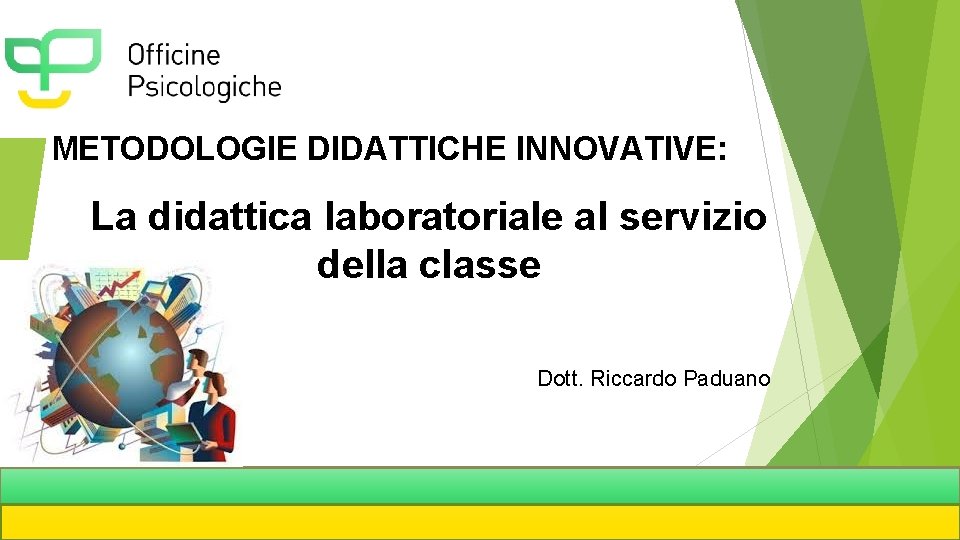 Officine Psicologiche

METODOLOGIE DIDATTICHE INNOVATIVE:

La didattica laboratoriale al servizio della classe

Dott. Riccardo Paduano